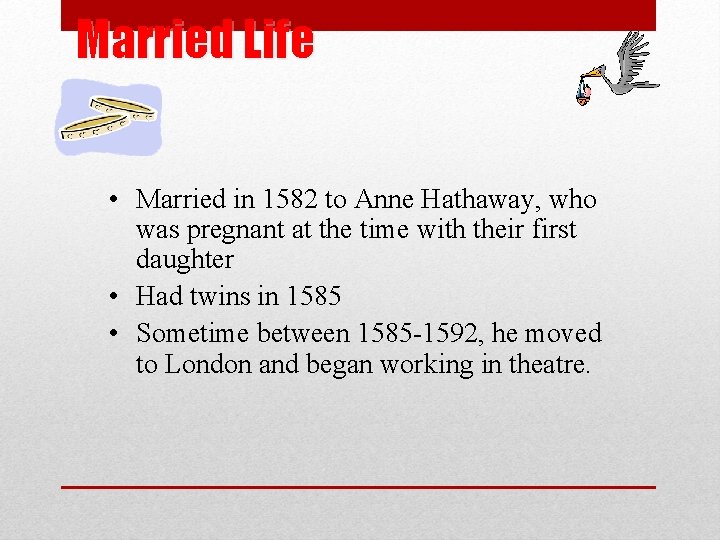 Married Life

• Married in 1582 to Anne Hathaway, who was pregnant at the time with their first daughter
• Had twins in 1585
• Sometime between 1585-1592, he moved to London and began working in theatre.